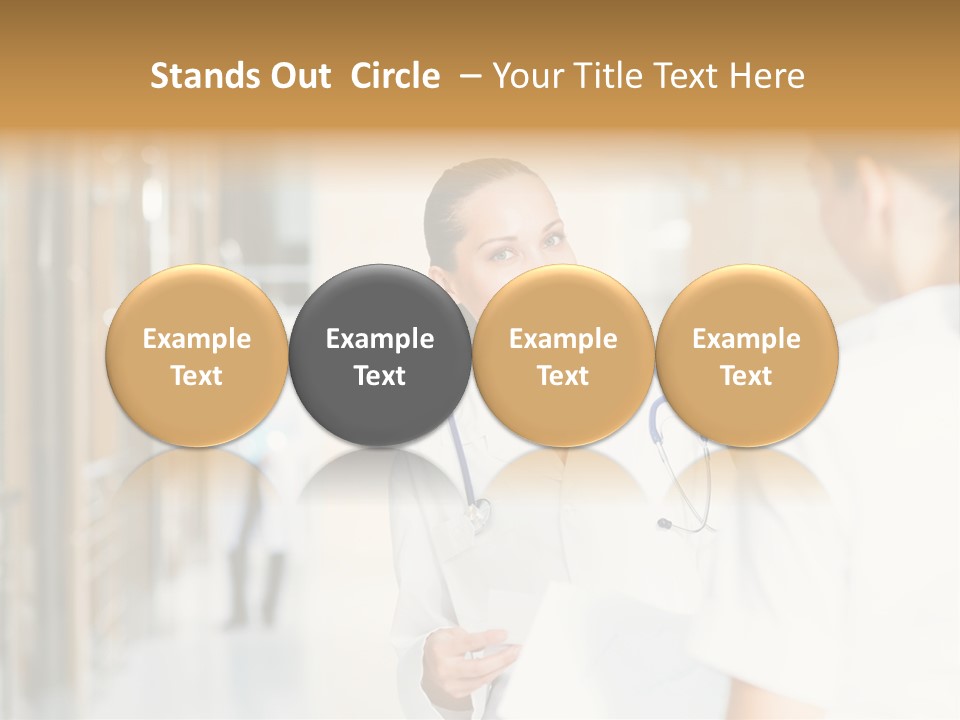 Stands Out Circle – Your Title Text Here

Example Text

Example Text

Example Text

Example Text